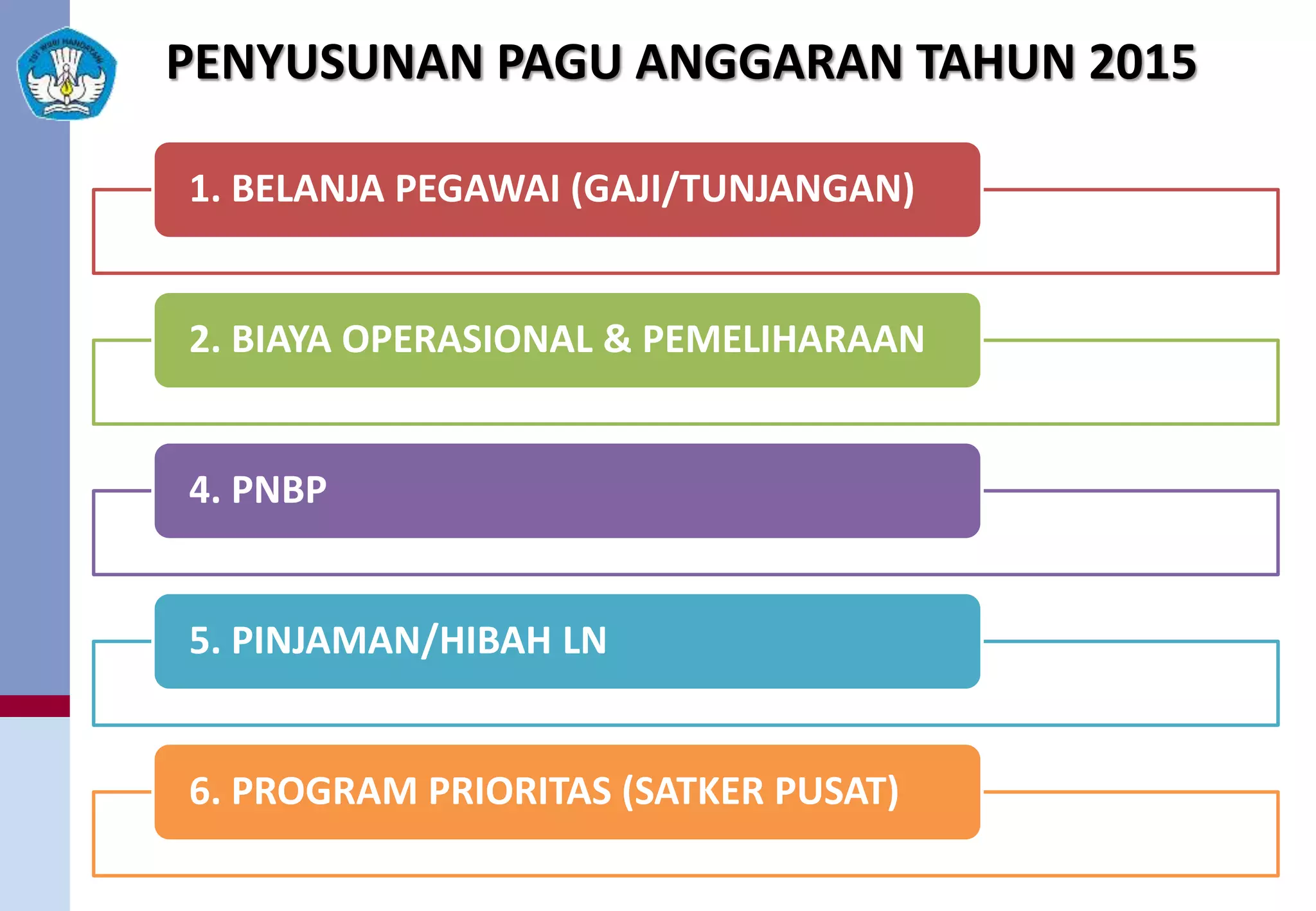 TUT WURI HANDAYANI

PENYUSUNAN PAGU ANGGARAN TAHUN 2015

1. BELANJA PEGAWAI (GAJI/TUNJANGAN)

2. BIAYA OPERASIONAL & PEMELIHARAAN

4. PNBP

5. PINJAMAN/HIBAH LN

6. PROGRAM PRIORITAS (SATKER PUSAT)